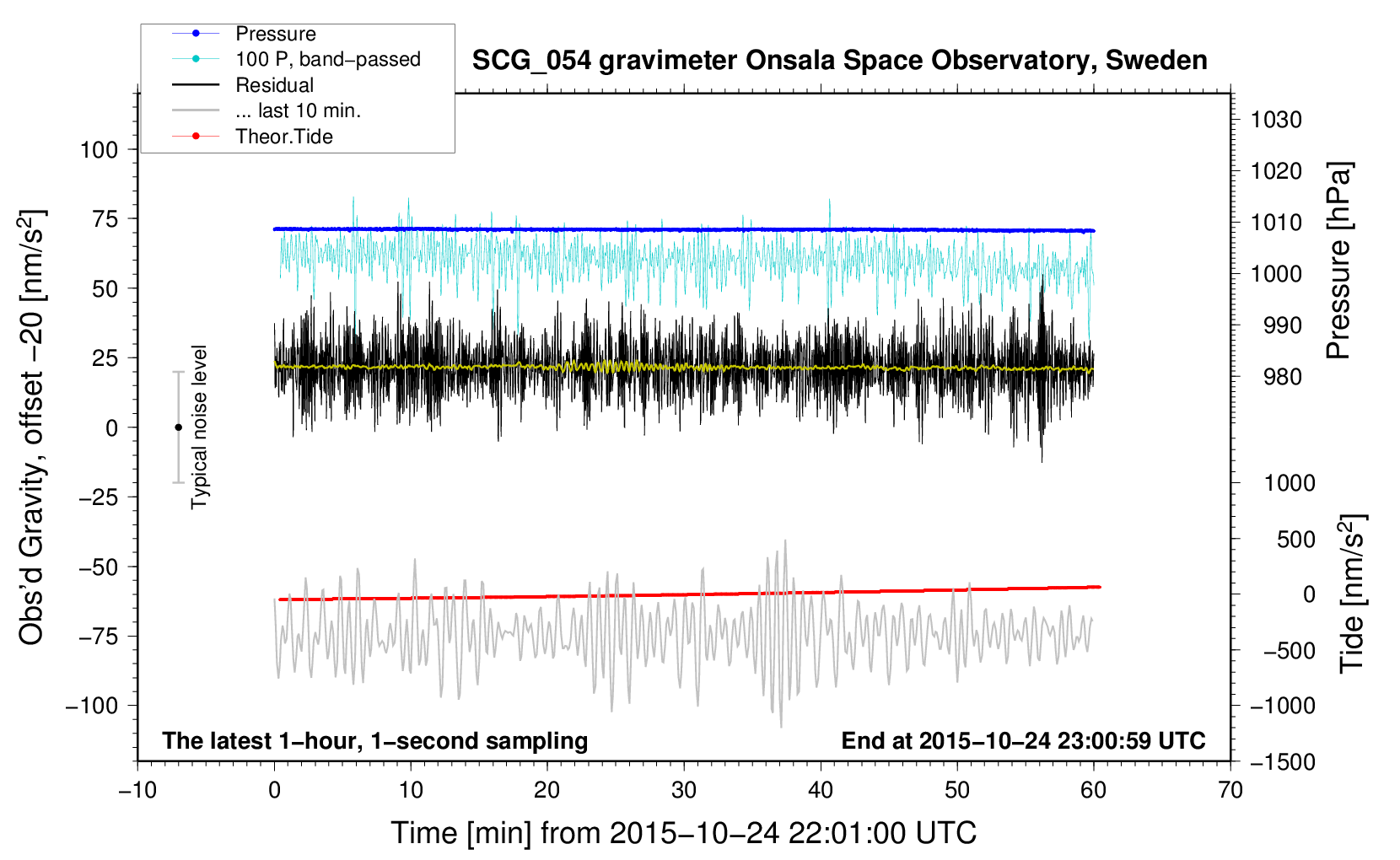 Pressure
100 P, band−passed
Residual
... last 10 min.
Theor.Tide

SCG_054 gravimeter Onsala Space Observatory, Sweden

Obs'd Gravity, offset −20 [nm/s$^2$]

100
75
50
25
0
−25
−50
−75
−100

Typical noise level

1030
1020
1010
1000
990
980

Pressure [hPa]

1000
500
0
−500
−1000
−1500

Tide [nm/s$^2$]

The latest 1−hour, 1−second sampling

End at 2015−10−24 23:00:59 UTC

−10
0
10
20
30
40
50
60
70

Time [min] from 2015−10−24 22:01:00 UTC